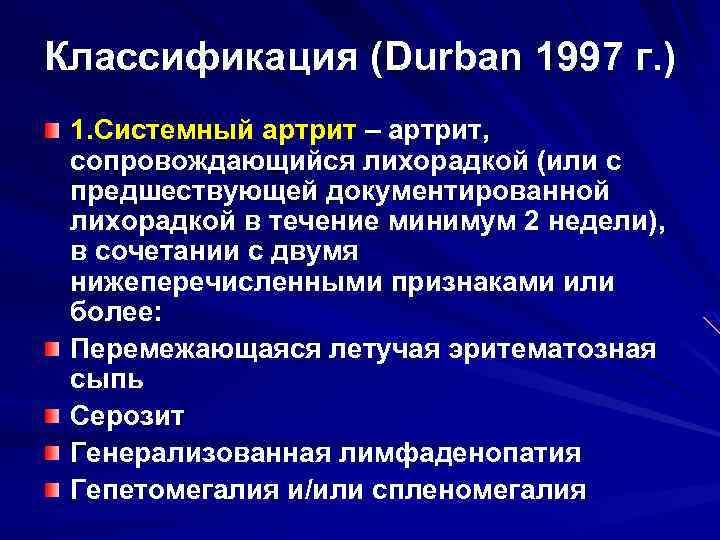 Классификация (Durban 1997 г.)

1.Системный артрит – артрит, сопровождающийся лихорадкой (или с предшествующей документированной лихорадкой в течение минимум 2 недели), в сочетании с двумя нижеперечисленными признаками или более:

Перемежающаяся летучая эритематозная сыпь

Серозит

Генерализованная лимфаденопатия

Гепетомегалия и/или спленомегалия